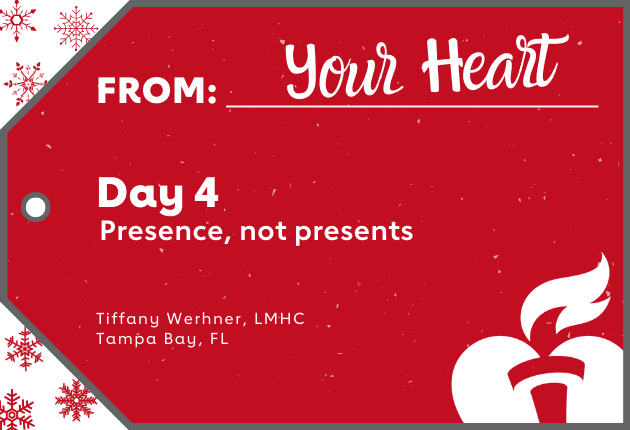 FROM: Your Heart

Day 4
Presence, not presents

Tiffany Werhner, LMHC
Tampa Bay, FL